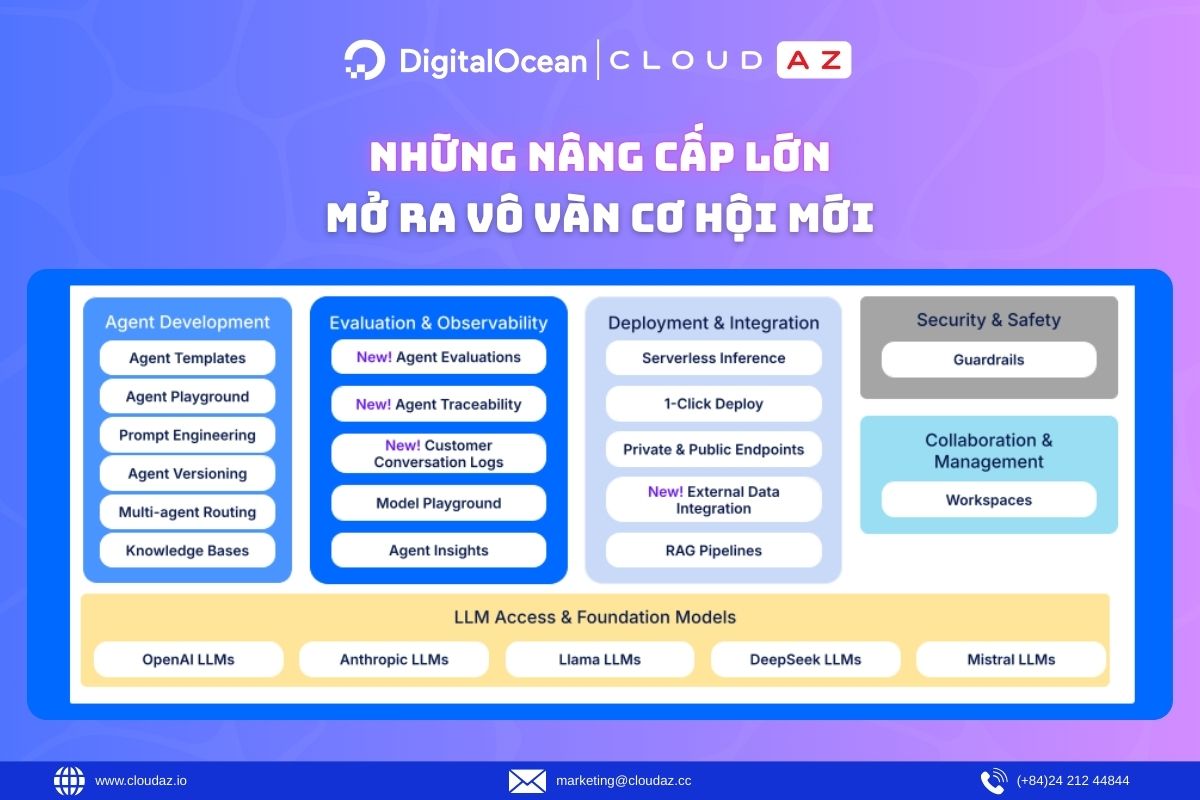 DigitalOcean | CLOUD AZ

NHỮNG NÂNG CẤP LỚN
MỞ RA VÔ VÀN CƠ HỘI MỚI

Agent Development
Agent Templates
Agent Playground
Prompt Engineering
Agent Versioning
Multi-agent Routing
Knowledge Bases

Evaluation & Observability
New! Agent Evaluations
New! Agent Traceability
New! Customer Conversation Logs
Model Playground
Agent Insights

Deployment & Integration
Serverless Inference
1-Click Deploy
Private & Public Endpoints
New! External Data Integration
RAG Pipelines

Security & Safety
Guardrails

Collaboration & Management
Workspaces

LLM Access & Foundation Models
OpenAI LLMs
Anthropic LLMs
Llama LLMs
DeepSeek LLMs
Mistral LLMs

www.cloudaz.io
marketing@cloudaz.cc
(+84)24 212 44844